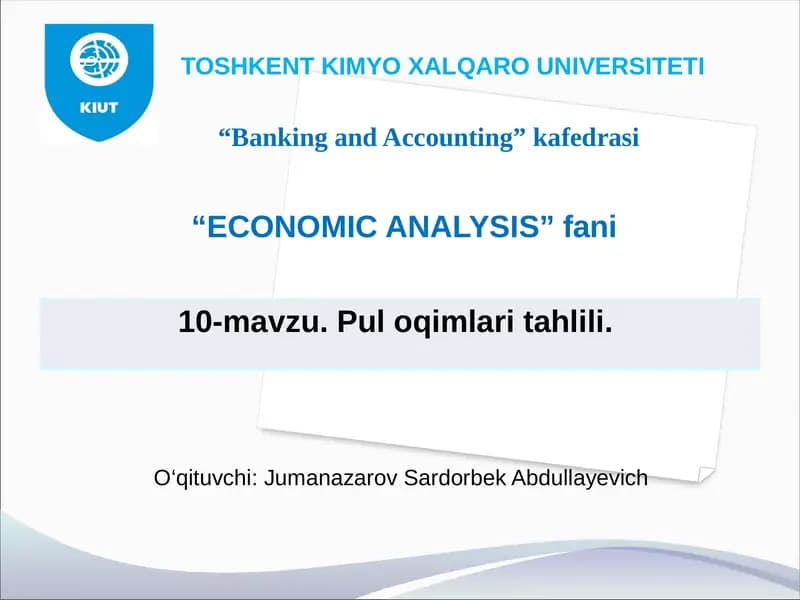 KIUT

TOSHKENT KIMYO XALQARO UNIVERSITETI

“Banking and Accounting” kafedrasi

“ECONOMIC ANALYSIS” fani

10-mavzu. Pul oqimlari tahlili.

O‘qituvchi: Jumanazarov Sardorbek Abdullayevich